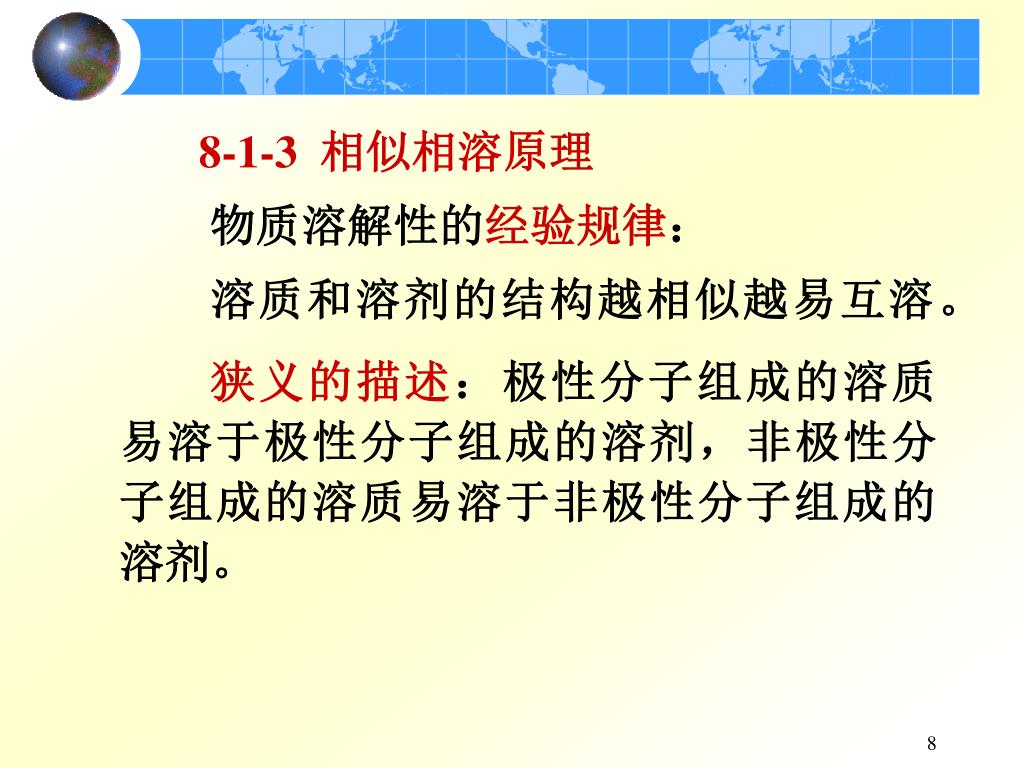 8-1-3 相似相溶原理

物质溶解性的经验规律：

溶质和溶剂的结构越相似越易互溶。

狭义的描述：极性分子组成的溶质易溶于极性分子组成的溶剂，非极性分子组成的溶质易溶于非极性分子组成的溶剂。

8